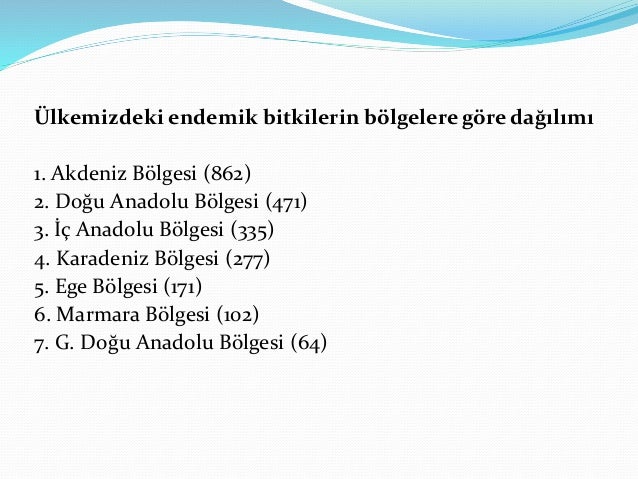 Ülkemizdeki endemik bitkilerin bölgelere göre dağılımı

1. Akdeniz Bölgesi (862)
2. Doğu Anadolu Bölgesi (471)
3. İç Anadolu Bölgesi (335)
4. Karadeniz Bölgesi (277)
5. Ege Bölgesi (171)
6. Marmara Bölgesi (102)
7. G. Doğu Anadolu Bölgesi (64)